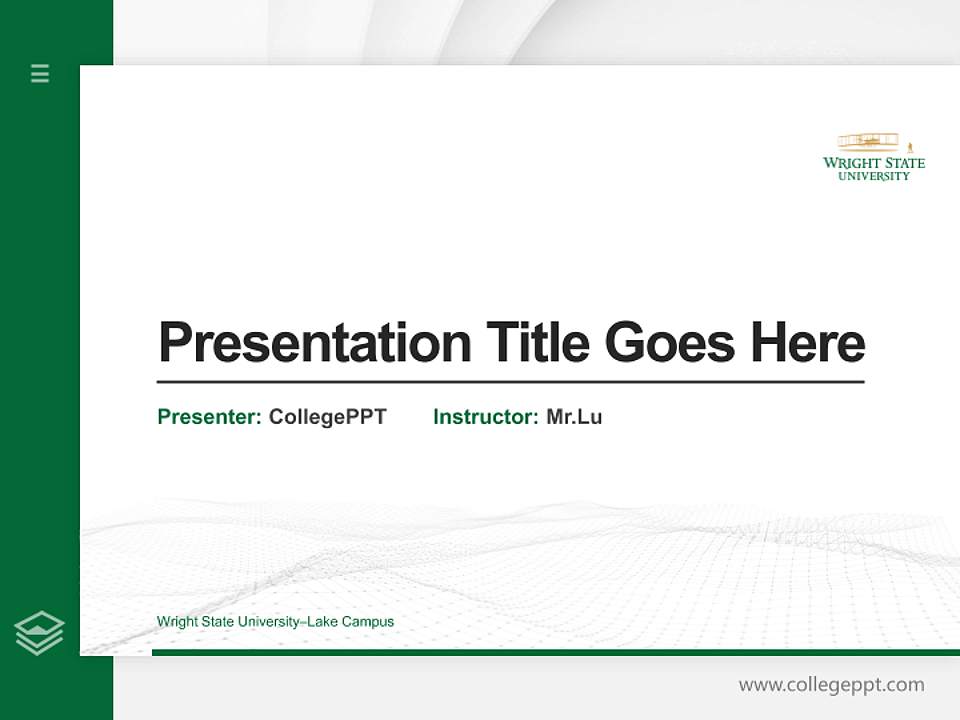 WRIGHT STATE
UNIVERSITY

Presentation Title Goes Here

Presenter: CollegePPT Instructor: Mr.Lu

Wright State University–Lake Campus

www.collegeppt.com